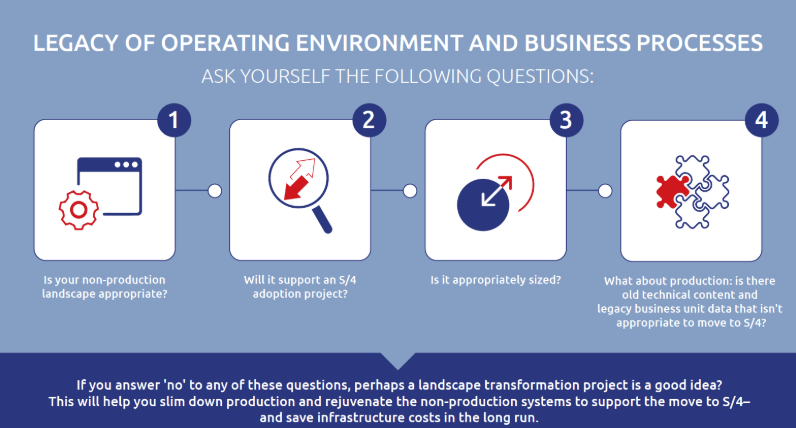 LEGACY OF OPERATING ENVIRONMENT AND BUSINESS PROCESSES

ASK YOURSELF THE FOLLOWING QUESTIONS:

1

Is your non-production landscape appropriate?

2

Will it support an S/4 adoption project?

3

Is it appropriately sized?

4

What about production: is there old technical content and legacy business unit data that isn't appropriate to move to S/4?

If you answer 'no' to any of these questions, perhaps a landscape transformation project is a good idea? This will help you slim down production and rejuvenate the non-production systems to support the move to S/4– and save infrastructure costs in the long run.